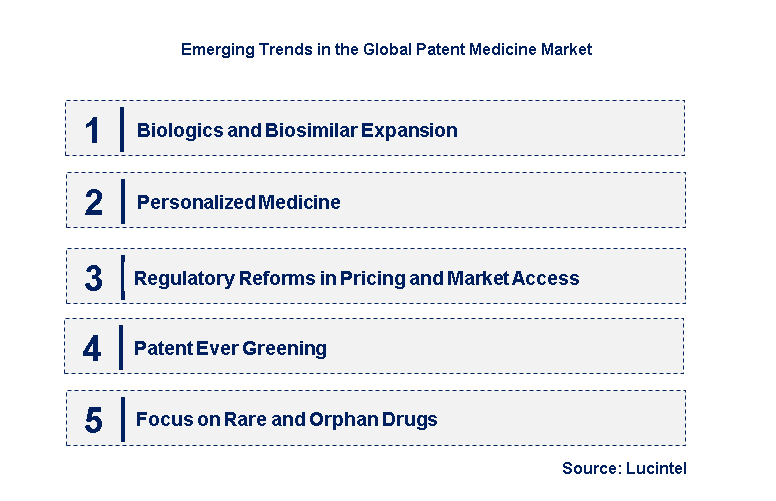 Emerging Trends in the Global Patent Medicine Market

1 Biologics and Biosimilar Expansion

2 Personalized Medicine

3 Regulatory Reforms in Pricing and Market Access

4 Patent Ever Greening

5 Focus on Rare and Orphan Drugs

Source: Lucintel